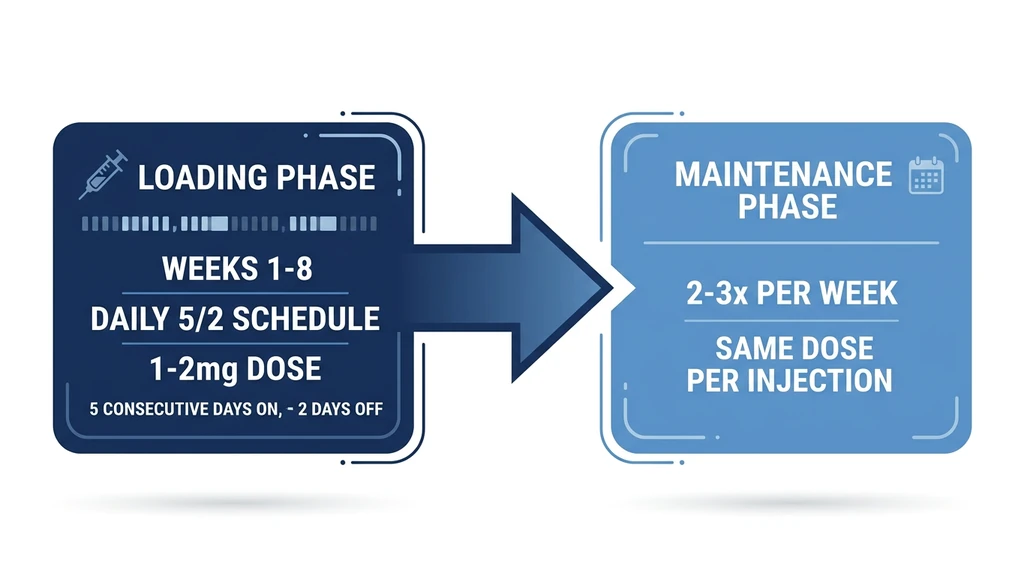 LOADING PHASE

WEEKS 1-8

DAILY 5/2 SCHEDULE

1-2mg DOSE

5 CONSECUTIVE DAYS ON, - 2 DAYS OFF

MAINTENANCE PHASE

2-3x PER WEEK

SAME DOSE PER INJECTION